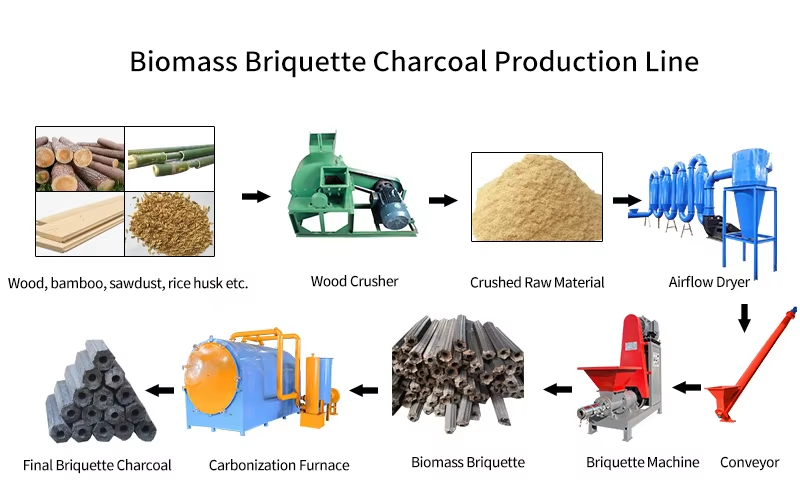 Biomass Briquette Charcoal Production Line

Wood, bamboo, sawdust, rice husk etc.

Wood Crusher

Crushed Raw Material

Airflow Dryer

Conveyor

Briquette Machine

Biomass Briquette

Carbonization Furnace

Final Briquette Charcoal